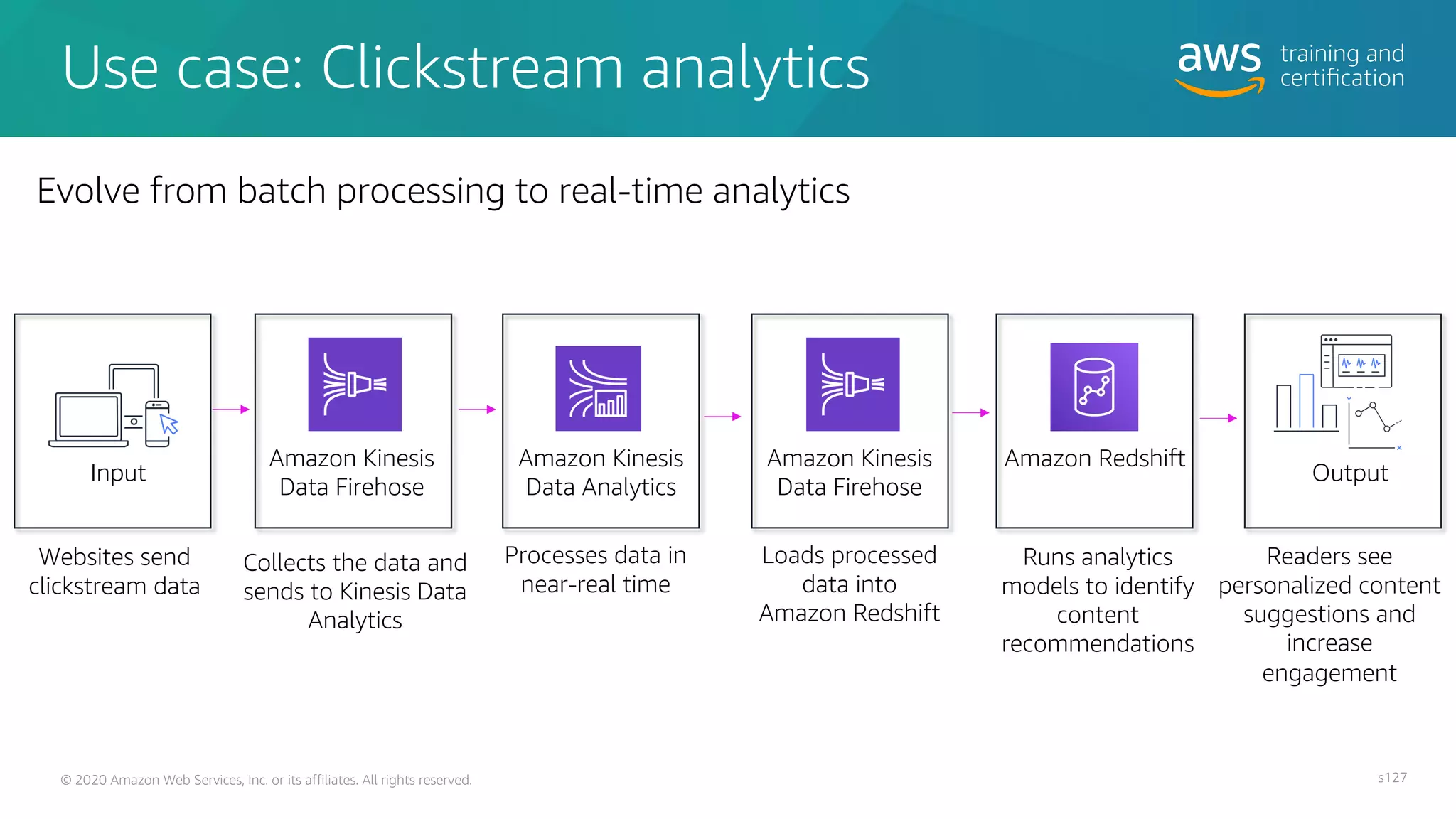 Use case: Clickstream analytics

aws training and certification

Evolve from batch processing to real-time analytics

Input

Websites send clickstream data

Amazon Kinesis Data Firehose

Collects the data and sends to Kinesis Data Analytics

Amazon Kinesis Data Analytics

Processes data in near-real time

Amazon Kinesis Data Firehose

Loads processed data into Amazon Redshift

Amazon Redshift

Runs analytics models to identify content recommendations

Output

Readers see personalized content suggestions and increase engagement

© 2020 Amazon Web Services, Inc. or its affiliates. All rights reserved.

s127